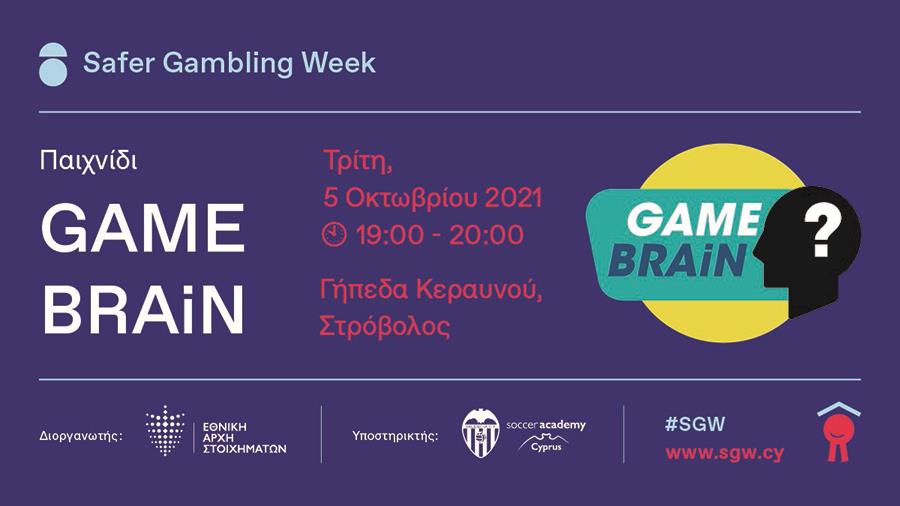 Safer Gambling Week

Παιχνίδι

GAME BRAiN

Τρίτη,
5 Οκτωβρίου 2021
19:00 - 20:00

Γήπεδα Κεραυνού,
Στρόβολος

GAME BRAiN

?

Διοργανωτής: ΕΘΝΙΚΗ ΑΡΧΗ ΣΤΟΙΧΗΜΑΤΩΝ

Υποστηρικτής: soccer academy Cyprus

#SGW
www.sgw.cy